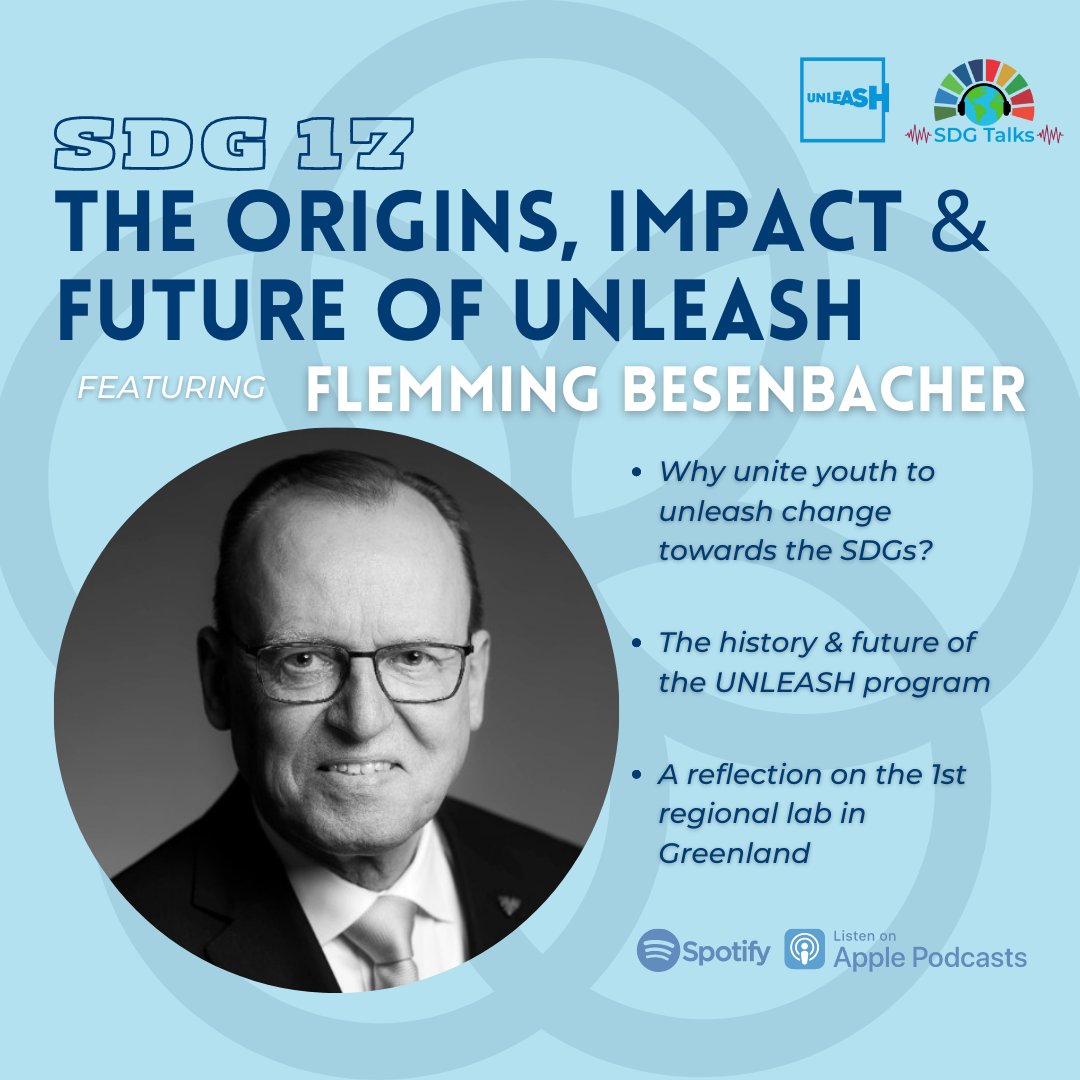 UNLEASH

SDG Talks

SDG 17
THE ORIGINS, IMPACT & FUTURE OF UNLEASH
FEATURING FLEMMING BESENBACHER

• Why unite youth to unleash change towards the SDGs?

• The history & future of the UNLEASH program

• A reflection on the 1st regional lab in Greenland

Spotify

Listen on
Apple Podcasts